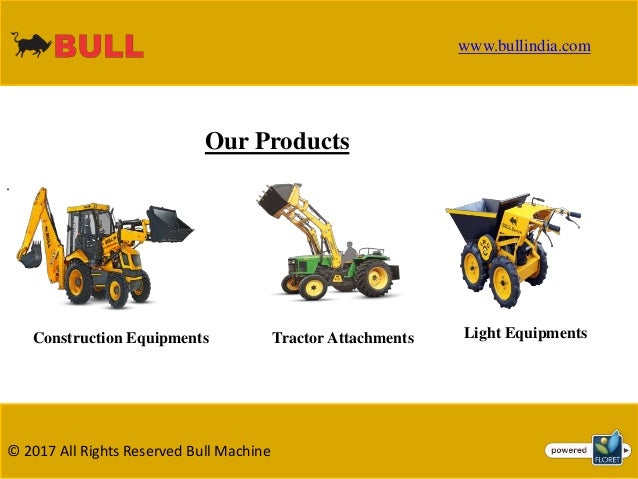 BULL

www.bullindia.com

Our Products

Construction Equipments

Tractor Attachments

Light Equipments

© 2017 All Rights Reserved Bull Machine

powered FLORET